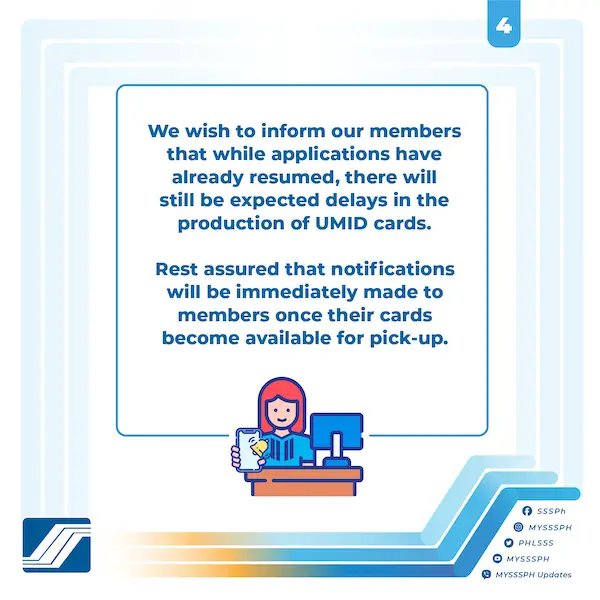 4

We wish to inform our members that while applications have already resumed, there will still be expected delays in the production of UMID cards.

Rest assured that notifications will be immediately made to members once their cards become available for pick-up.

SSSPh
MYSSSPH
PHLSSS
MYSSSPH
MYSSSPH Updates